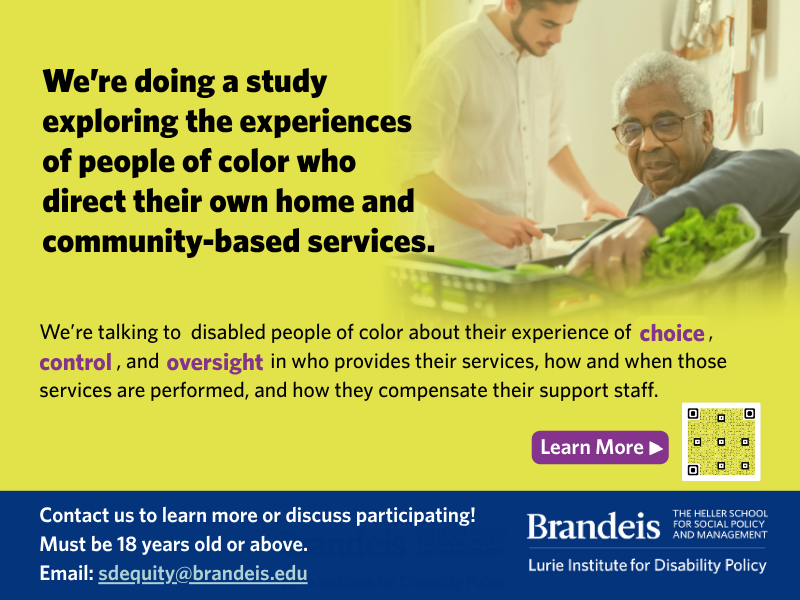 We're doing a study exploring the experiences of people of color who direct their own home and community-based services.

We're talking to disabled people of color about their experience of choice, control, and oversight in who provides their services, how and when those services are performed, and how they compensate their support staff.

Learn More ▶

Contact us to learn more or discuss participating!
Must be 18 years old or above.
Email: sdequity@brandeis.edu

Brandeis THE HELLER SCHOOL FOR SOCIAL POLICY AND MANAGEMENT
Lurie Institute for Disability Policy